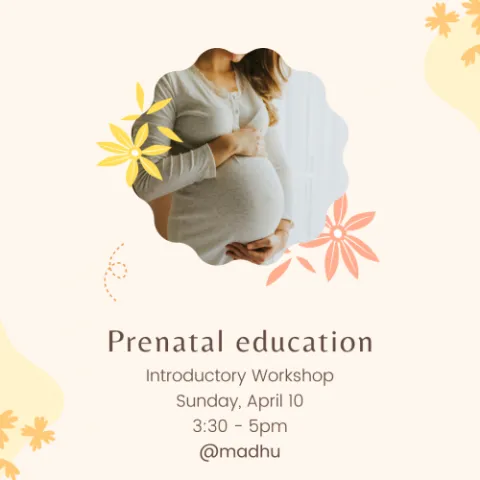 Prenatal education

Introductory Workshop
Sunday, April 10
3:30 - 5pm
@madhu